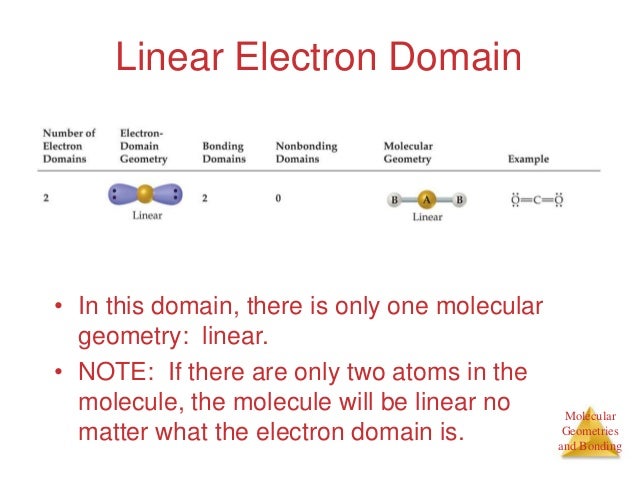 Linear Electron Domain

| Number of Electron Domains | Electron-Domain Geometry | Bonding Domains | Nonbonding Domains | Molecular Geometry | Example |
|---|---|---|---|---|---|
| 2 | Linear | 2 | 0 | B A B Linear | $\ddot{O}=C=\ddot{O}$ |

• In this domain, there is only one molecular geometry: linear.

• NOTE: If there are only two atoms in the molecule, the molecule will be linear no matter what the electron domain is.

Molecular Geometries and Bonding